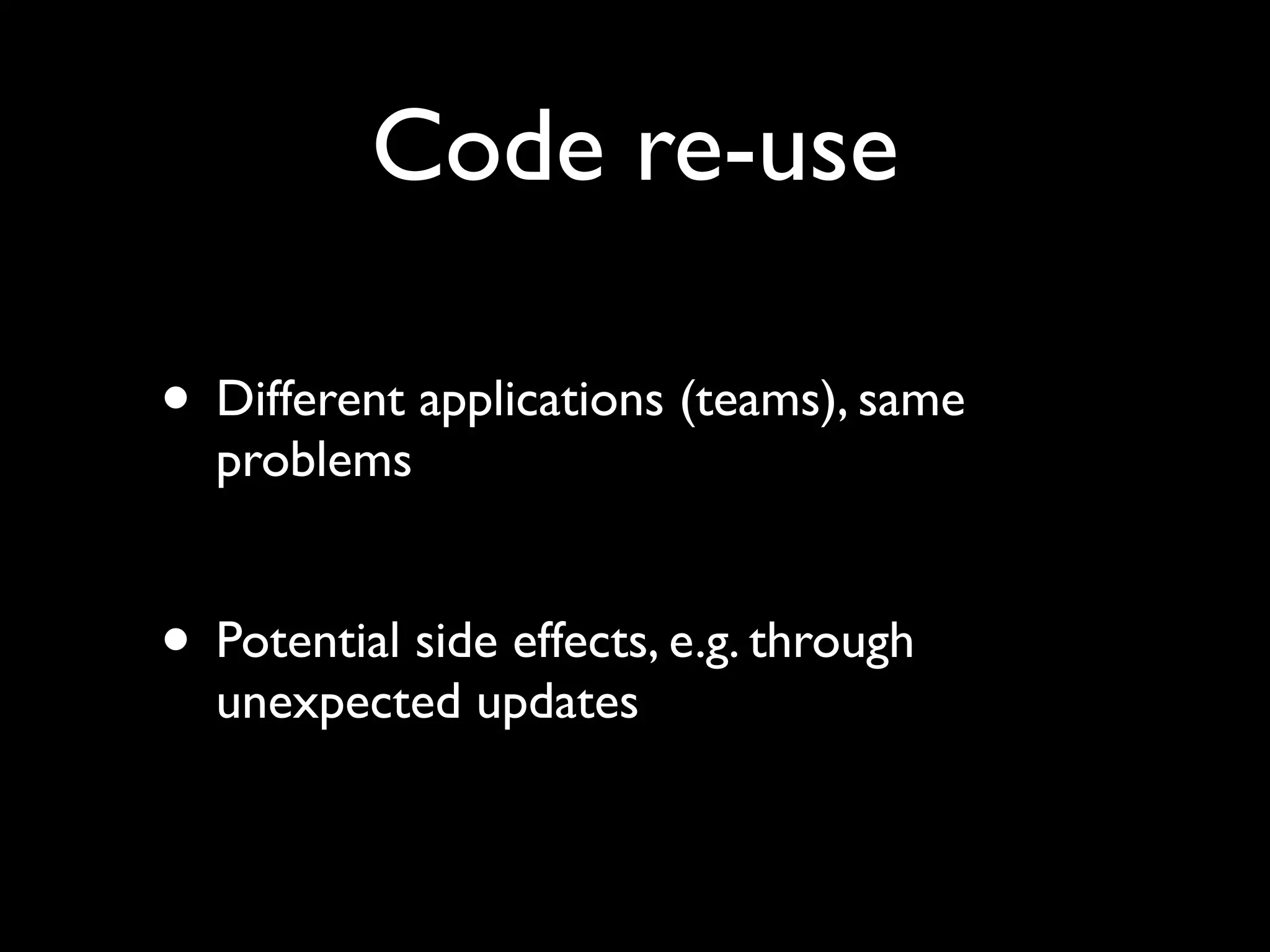 Code re-use

• Different applications (teams), same problems

• Potential side effects, e.g. through unexpected updates